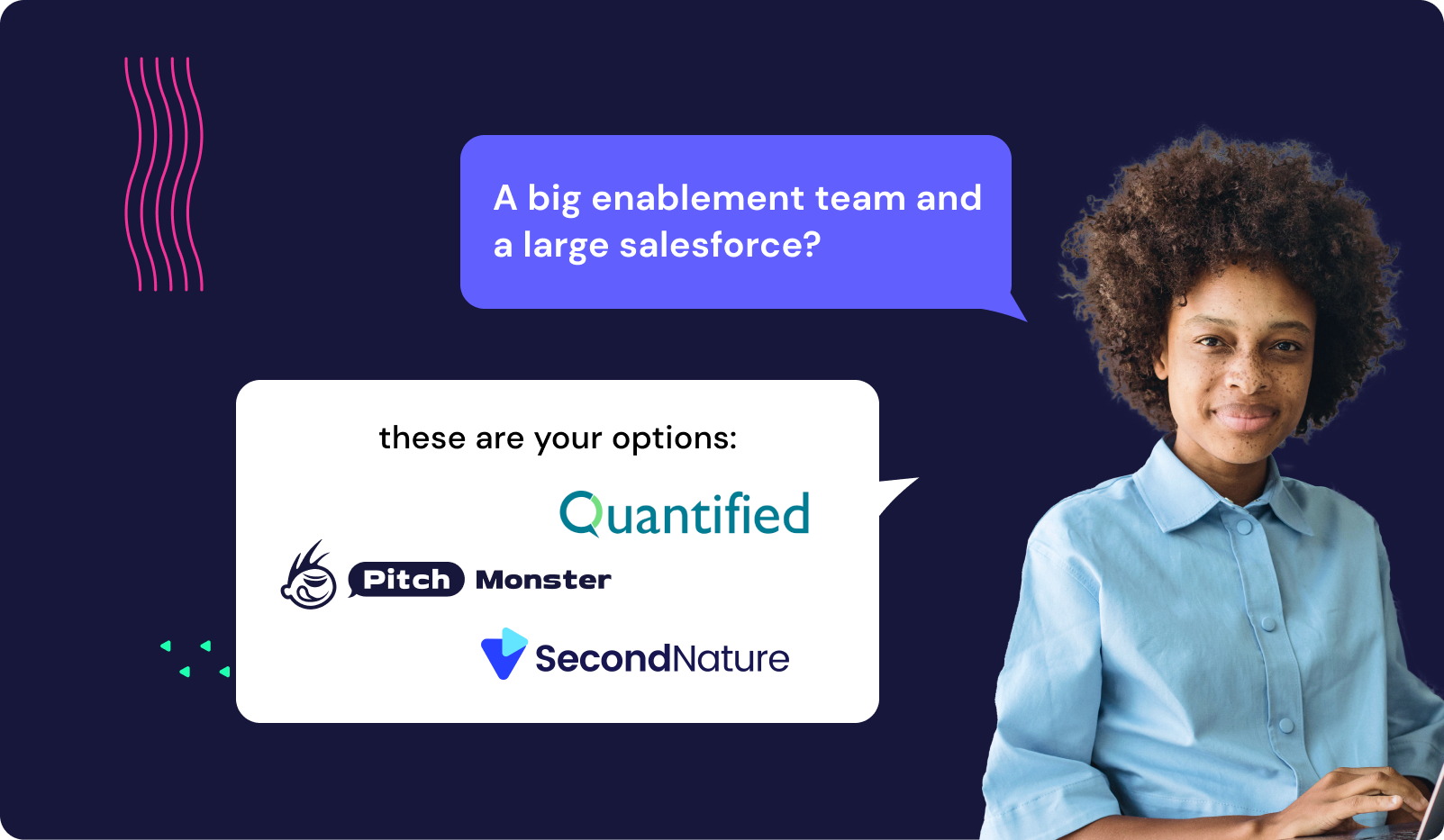 A big enablement team and a large salesforce?

these are your options:

Quantified

Pitch Monster

SecondNature